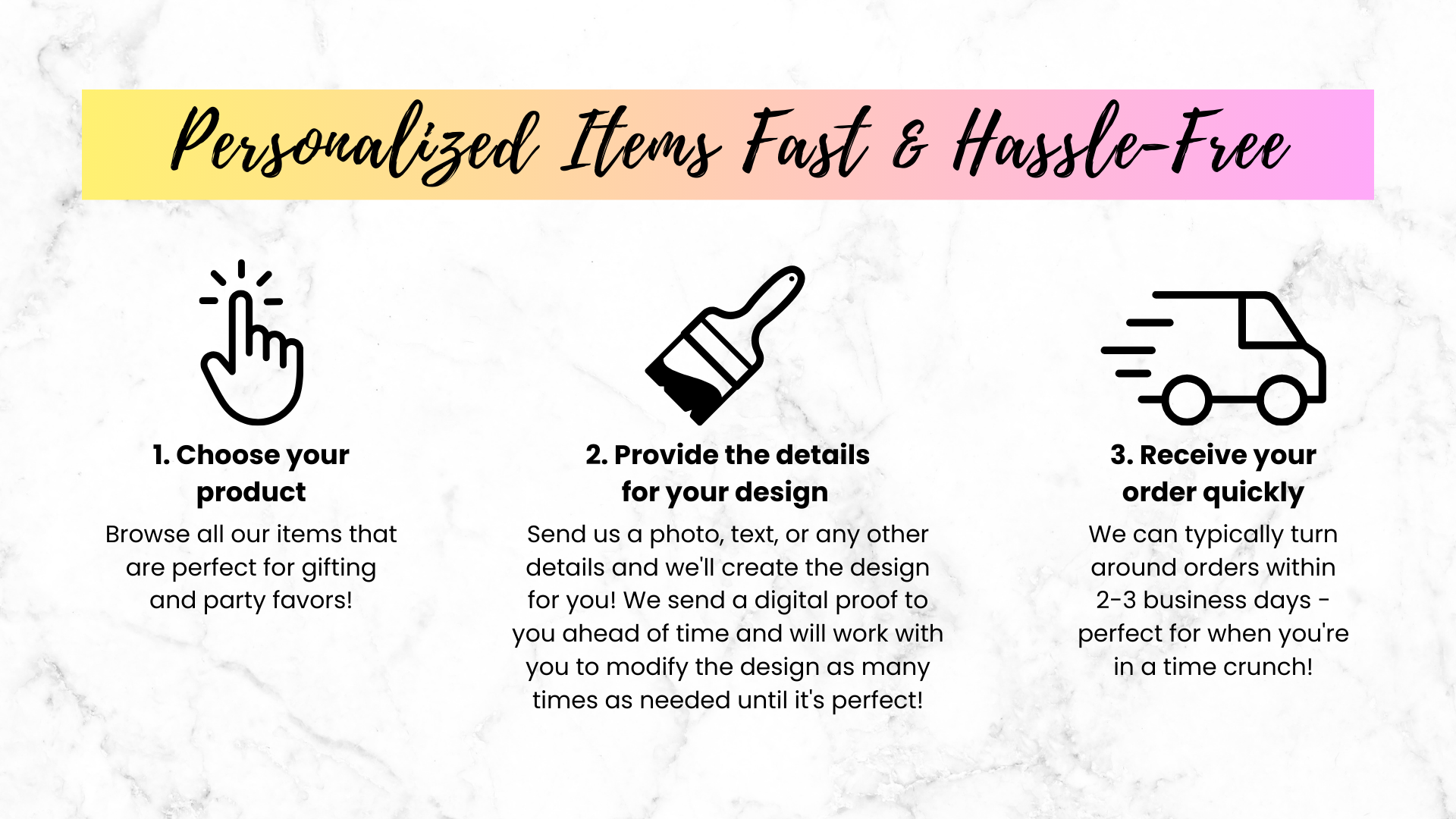 Personalized Items Fast & Hassle-Free

1. Choose your product

Browse all our items that are perfect for gifting and party favors!

2. Provide the details for your design

Send us a photo, text, or any other details and we'll create the design for you! We send a digital proof to you ahead of time and will work with you to modify the design as many times as needed until it's perfect!

3. Receive your order quickly

We can typically turn around orders within 2-3 business days - perfect for when you're in a time crunch!